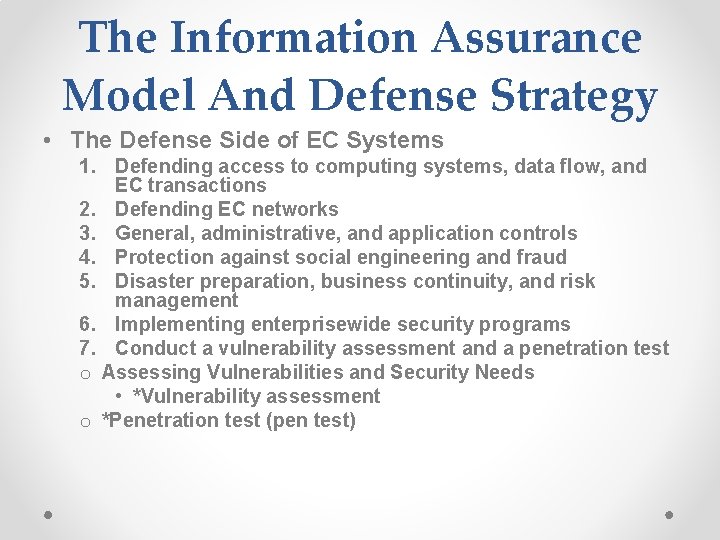 The Information Assurance Model And Defense Strategy

• The Defense Side of EC Systems
1. Defending access to computing systems, data flow, and EC transactions
2. Defending EC networks
3. General, administrative, and application controls
4. Protection against social engineering and fraud
5. Disaster preparation, business continuity, and risk management
6. Implementing enterprisewide security programs
7. Conduct a vulnerability assessment and a penetration test
o Assessing Vulnerabilities and Security Needs
• *Vulnerability assessment
o *Penetration test (pen test)